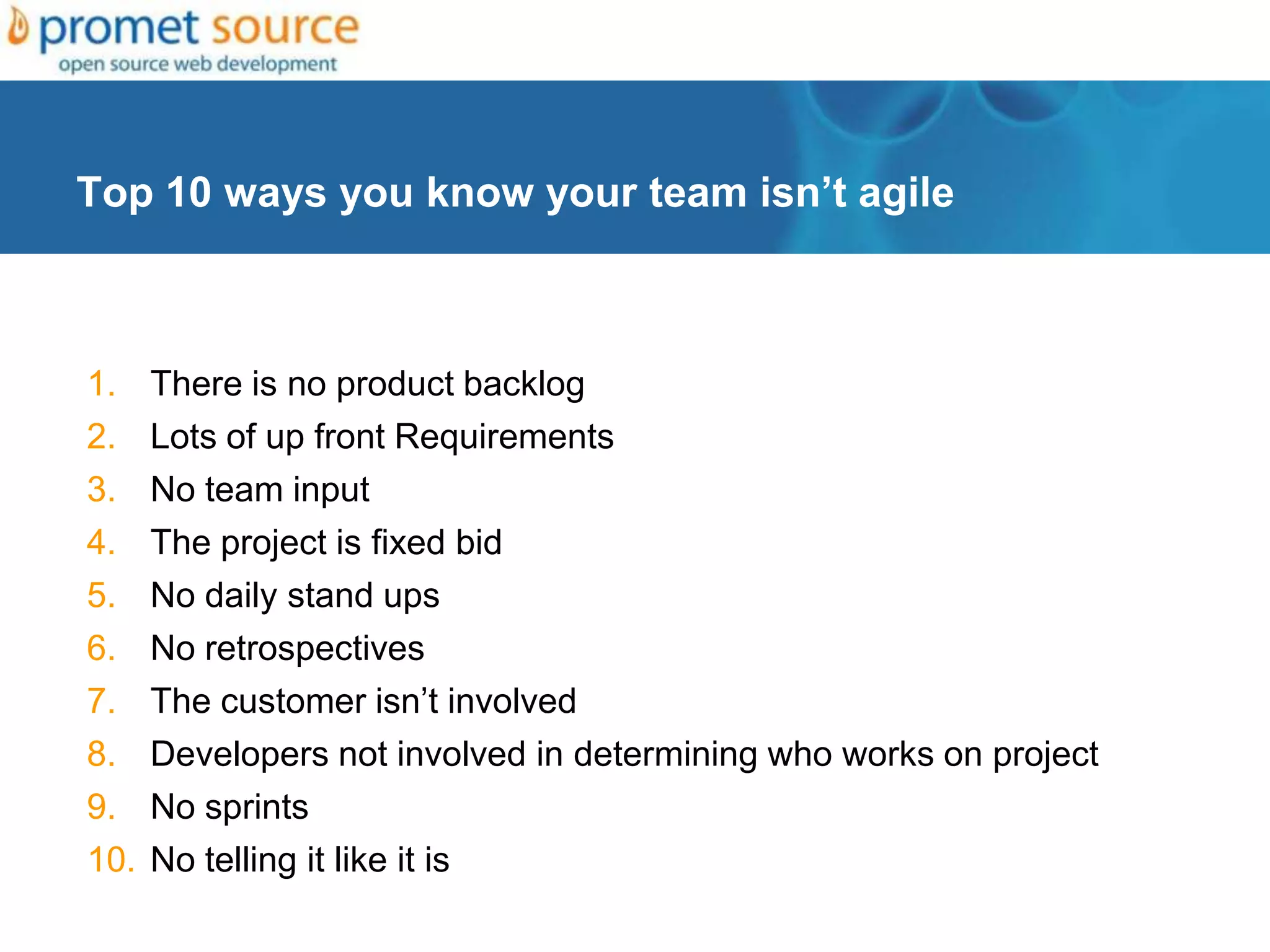 promet source
open source web development

Top 10 ways you know your team isn’t agile

1. There is no product backlog
2. Lots of up front Requirements
3. No team input
4. The project is fixed bid
5. No daily stand ups
6. No retrospectives
7. The customer isn’t involved
8. Developers not involved in determining who works on project
9. No sprints
10. No telling it like it is